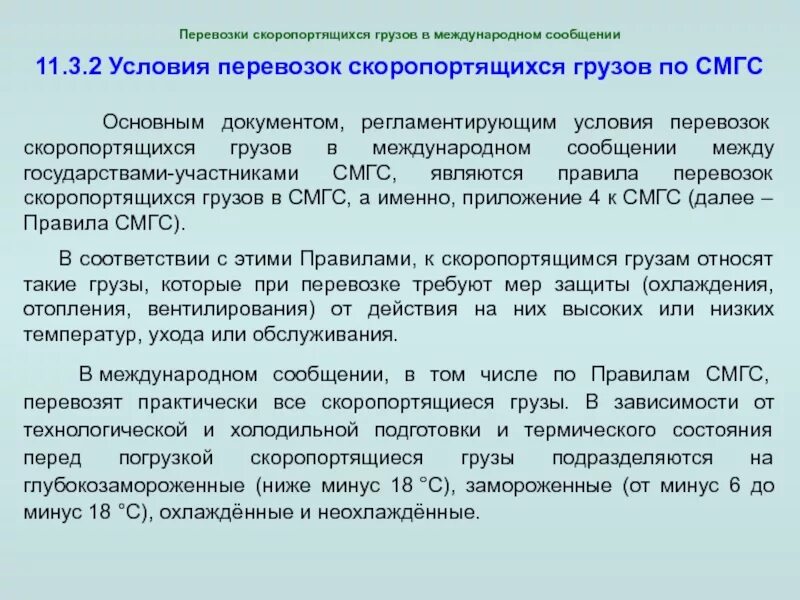 Перевозки скоропортящихся грузов в международном сообщении

11.3.2 Условия перевозок скоропортящихся грузов по СМГС

Основным документом, регламентирующим условия перевозок скоропортящихся грузов в международном сообщении между государствами-участниками СМГС, являются правила перевозок скоропортящихся грузов в СМГС, а именно, приложение 4 к СМГС (далее – Правила СМГС).

В соответствии с этими Правилами, к скоропортящимся грузам относят такие грузы, которые при перевозке требуют мер защиты (охлаждения, отопления, вентилирования) от действия на них высоких или низких температур, ухода или обслуживания.

В международном сообщении, в том числе по Правилам СМГС, перевозят практически все скоропортящиеся грузы. В зависимости от технологической и холодильной подготовки и термического состояния перед погрузкой скоропортящиеся грузы подразделяются на глубокозамороженные (ниже минус 18 °С), замороженные (от минус 6 до минус 18 °С), охлаждённые и неохлаждённые.